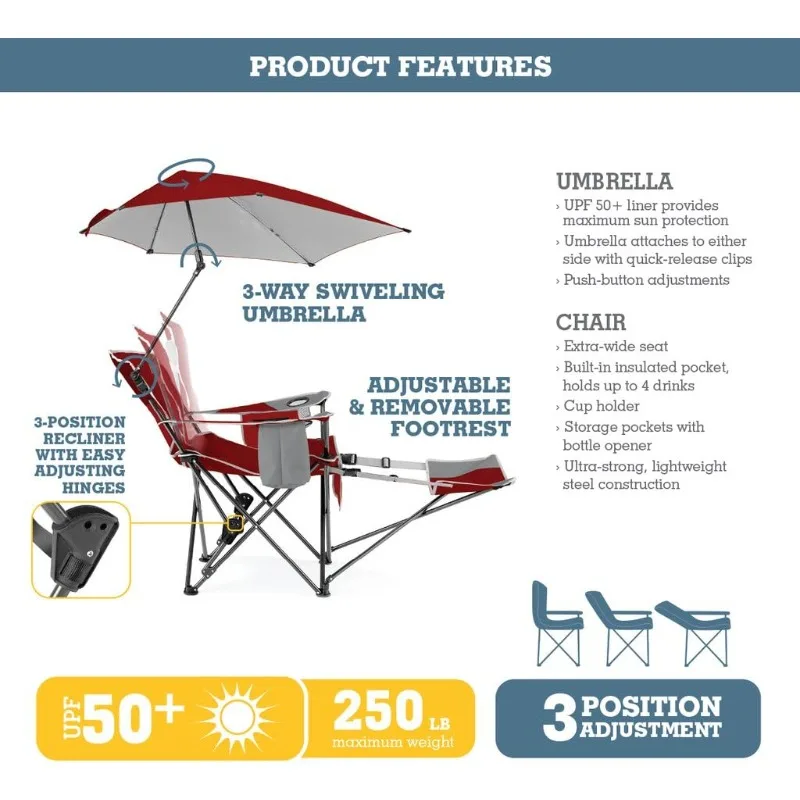 PRODUCT FEATURES

3-WAY SWIVELING UMBRELLA

ADJUSTABLE & REMOVABLE FOOTREST

3-POSITION RECLINER WITH EASY ADJUSTING HINGES

UMBRELLA
› UPF 50+ liner provides maximum sun protection
› Umbrella attaches to either side with quick-release clips
› Push-button adjustments

CHAIR
› Extra-wide seat
› Built-in insulated pocket, holds up to 4 drinks
› Cup holder
› Storage pockets with bottle opener
› Ultra-strong, lightweight steel construction

UPF 50+

250 LB maximum weight

3 POSITION ADJUSTMENT